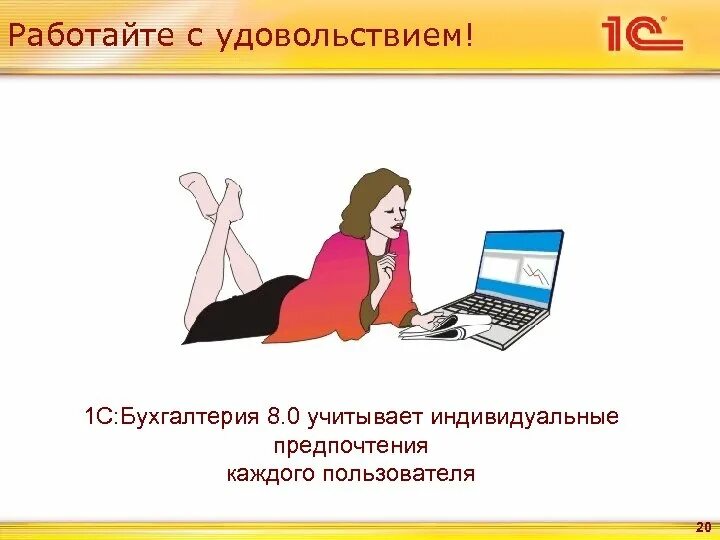 Работайте с удовольствием!

1С

1С:Бухгалтерия 8.0 учитывает индивидуальные предпочтения каждого пользователя

20